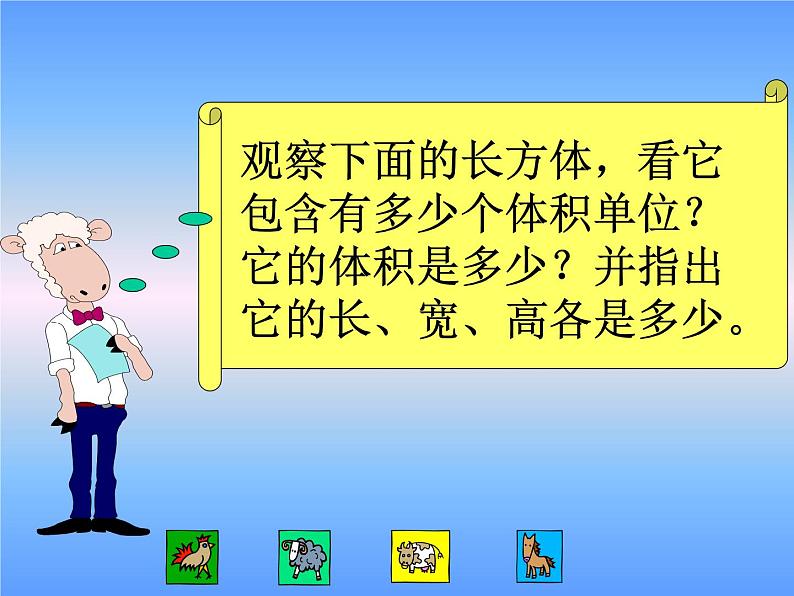 观察下面的长方体，看它包含有多少个体积单位？它的体积是多少？并指出它的长、宽、高各是多少。